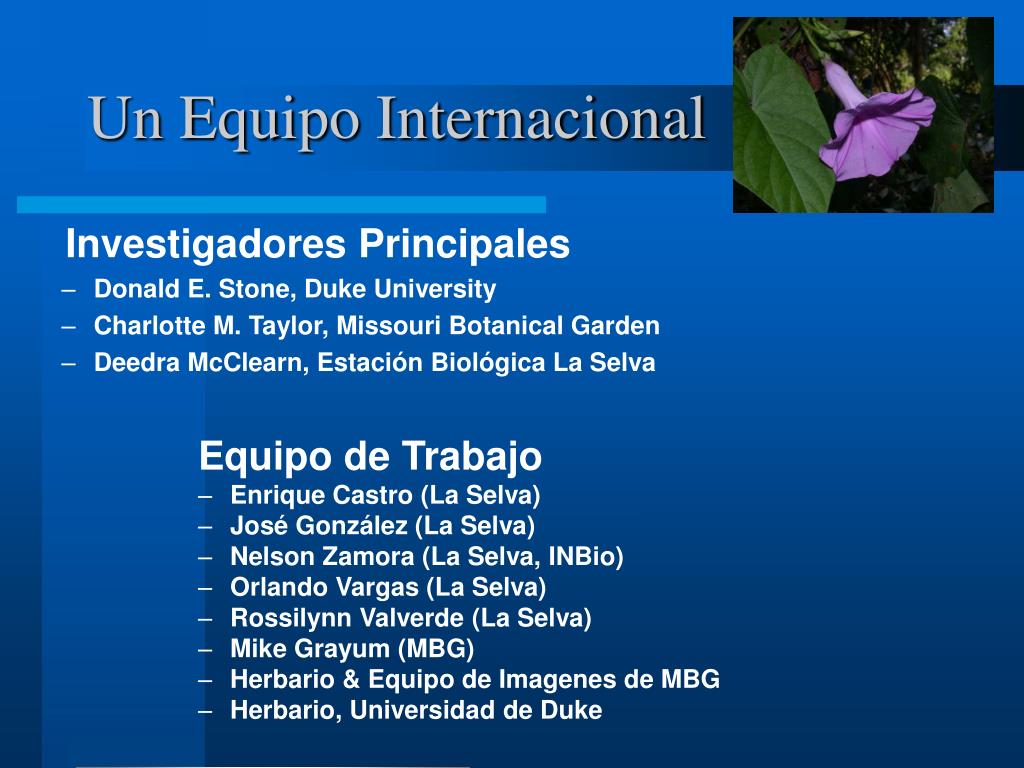 Un Equipo Internacional

Investigadores Principales
– Donald E. Stone, Duke University
– Charlotte M. Taylor, Missouri Botanical Garden
– Deedra McClearn, Estación Biológica La Selva

Equipo de Trabajo
– Enrique Castro (La Selva)
– José González (La Selva)
– Nelson Zamora (La Selva, INBio)
– Orlando Vargas (La Selva)
– Rossilynn Valverde (La Selva)
– Mike Grayum (MBG)
– Herbario & Equipo de Imagenes de MBG
– Herbario, Universidad de Duke